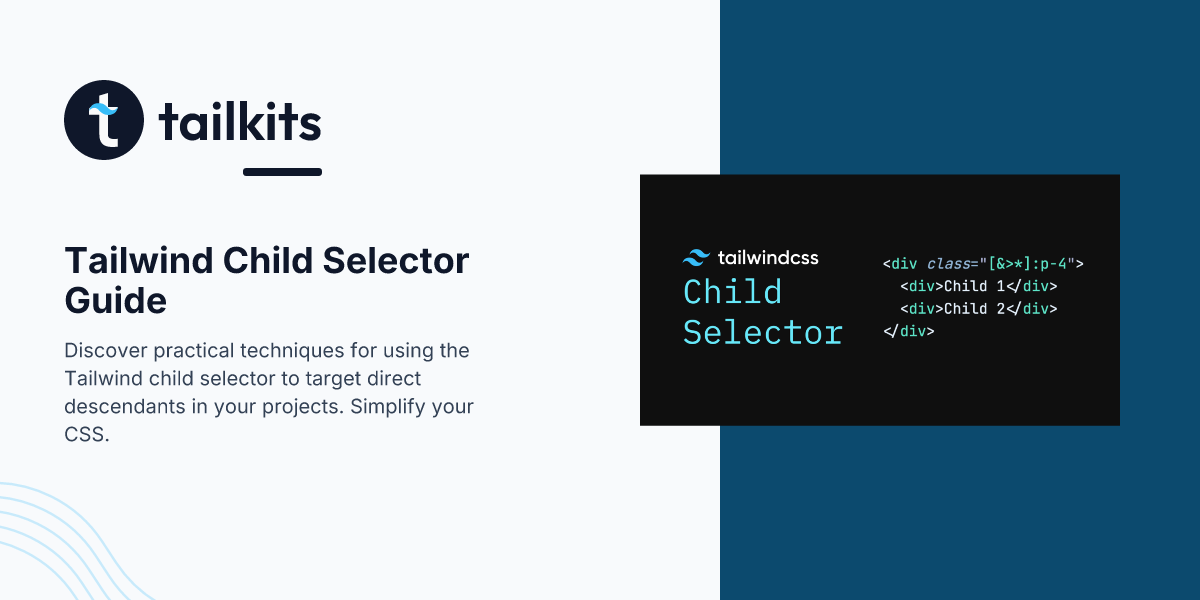 tailkits

Tailwind Child Selector Guide

Discover practical techniques for using the Tailwind child selector to target direct descendants in your projects. Simplify your CSS.

tailwindcss
Child Selector

<div class="[&>*]:p-4">
  <div>Child 1</div>
  <div>Child 2</div>
</div>